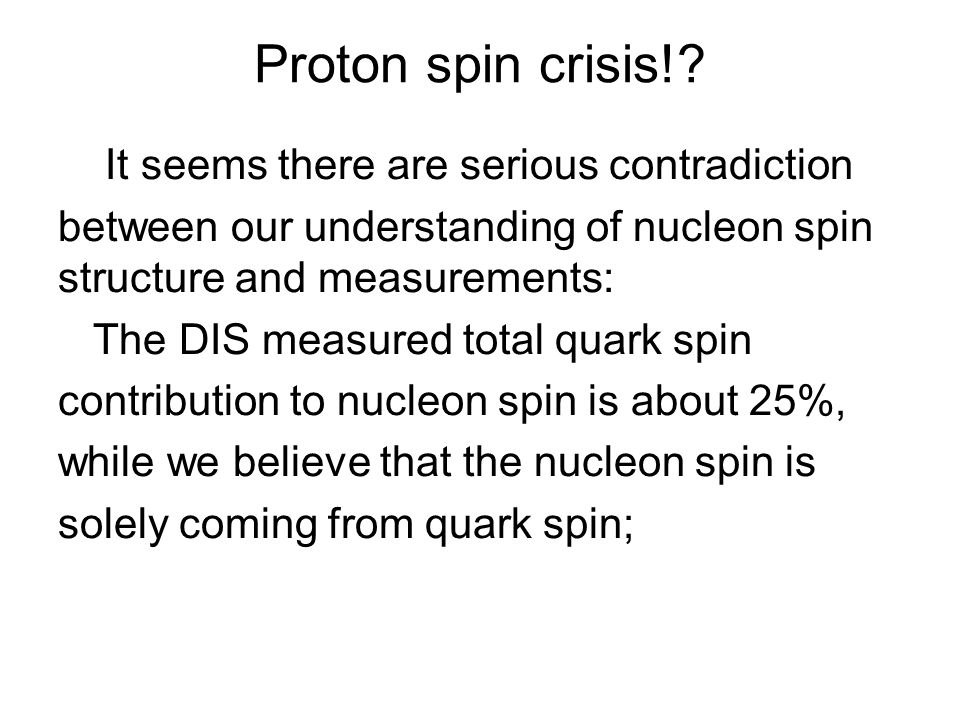 Proton spin crisis!?

It seems there are serious contradiction between our understanding of nucleon spin structure and measurements:

The DIS measured total quark spin contribution to nucleon spin is about 25%, while we believe that the nucleon spin is solely coming from quark spin;